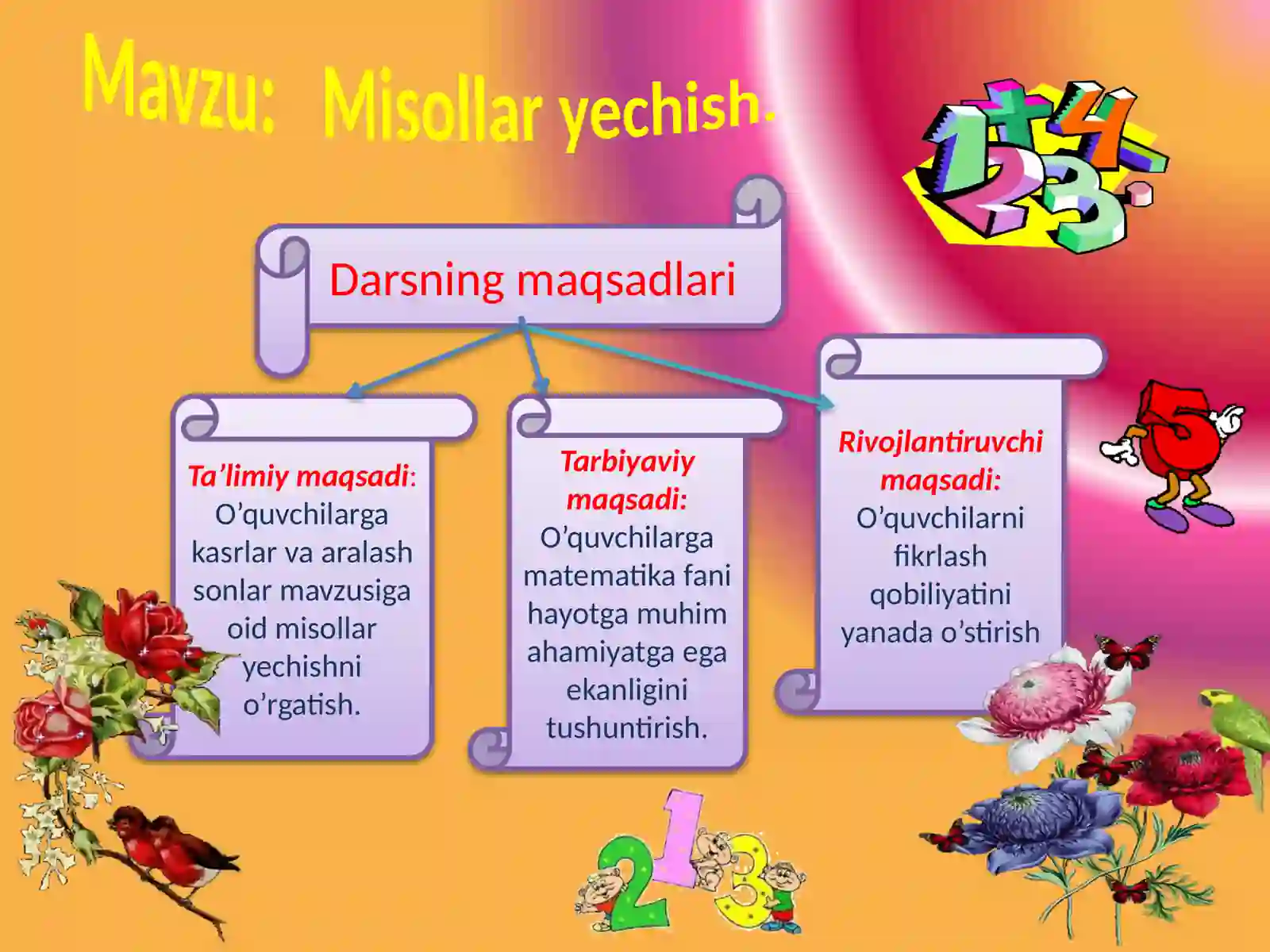 Mavzu: Misollar yechish.

Darsning maqsadlari

Ta’limiy maqsadi: O’quvchilarga kasrlar va aralash sonlar mavzusiga oid misollar yechishni o’rgatish.

Tarbiyaviy maqsadi: O’quvchilarga matematika fani hayotga muhim ahamiyatga ega ekanligini tushuntirish.

Rivojlantiruvchi maqsadi: O’quvchilarni fikrlash qobiliyatini yanada o’stirish